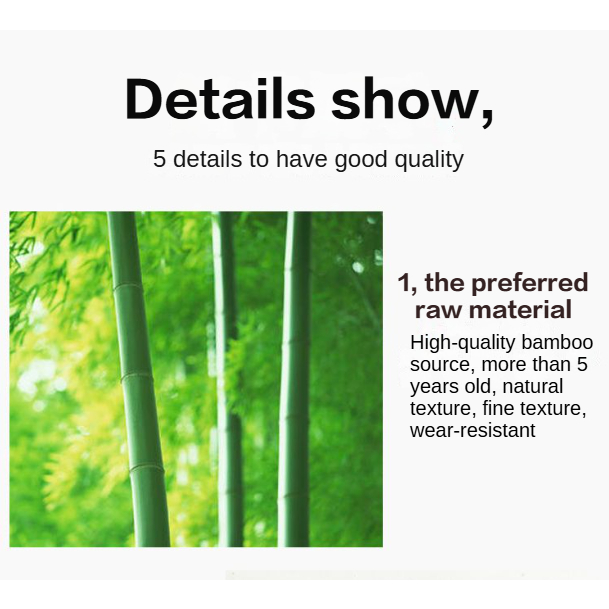 Details show,

5 details to have good quality

1, the preferred raw material

High-quality bamboo source, more than 5 years old, natural texture, fine texture, wear-resistant